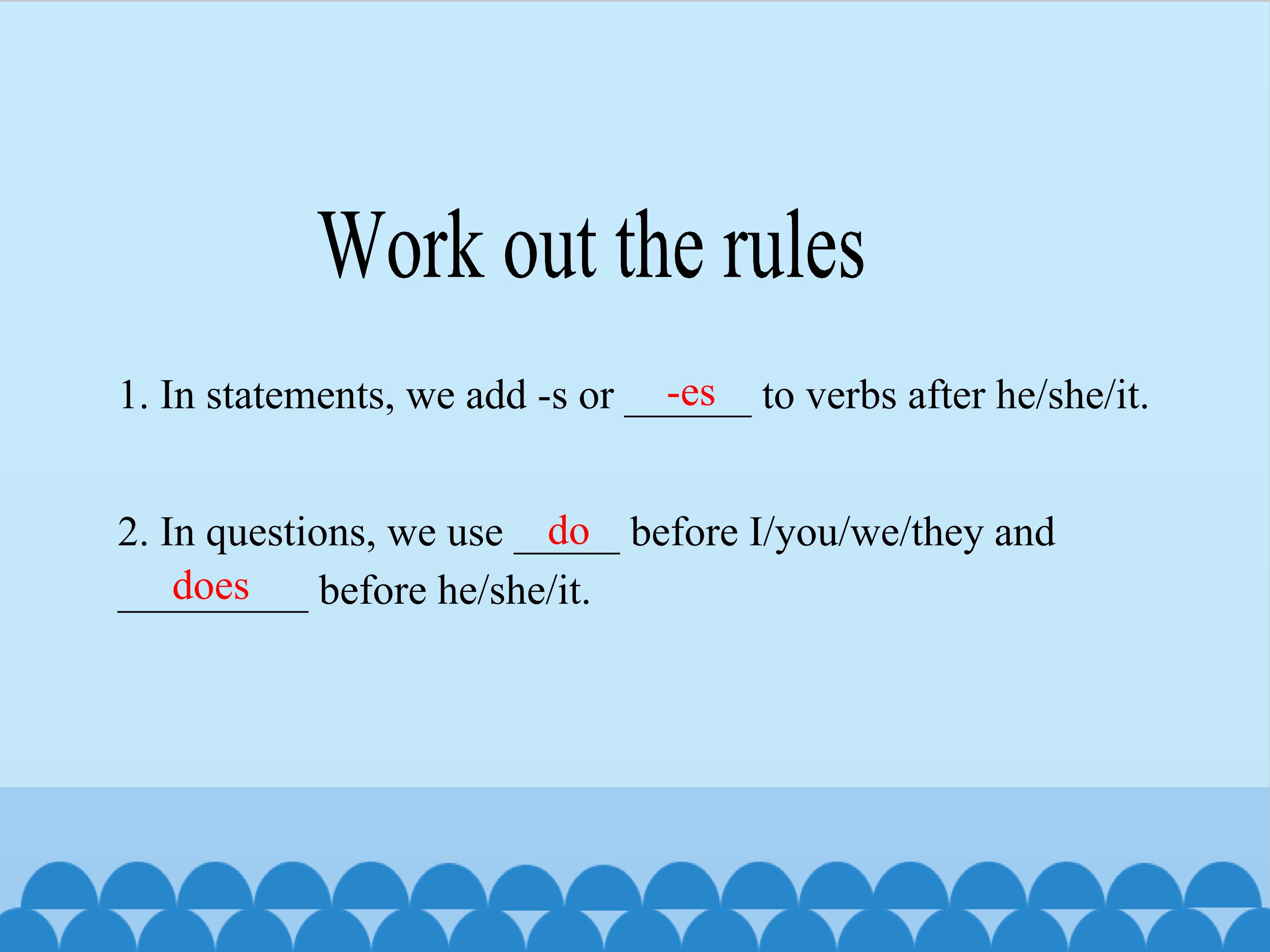 Work out the rules

1. In statements, we add -s or -es to verbs after he/she/it.

2. In questions, we use do before I/you/we/they and does before he/she/it.